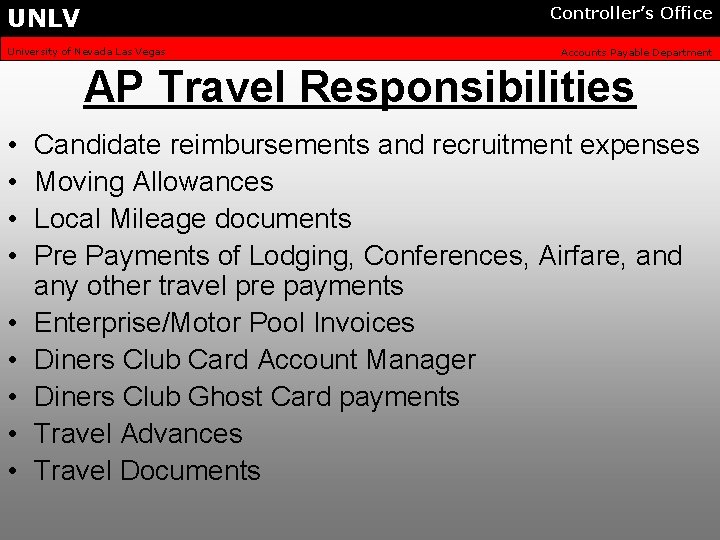 UNLV
Controller's Office
University of Nevada Las Vegas
Accounts Payable Department

AP Travel Responsibilities

• Candidate reimbursements and recruitment expenses
• Moving Allowances
• Local Mileage documents
• Pre Payments of Lodging, Conferences, Airfare, and any other travel pre payments
• Enterprise/Motor Pool Invoices
• Diners Club Card Account Manager
• Diners Club Ghost Card payments
• Travel Advances
• Travel Documents